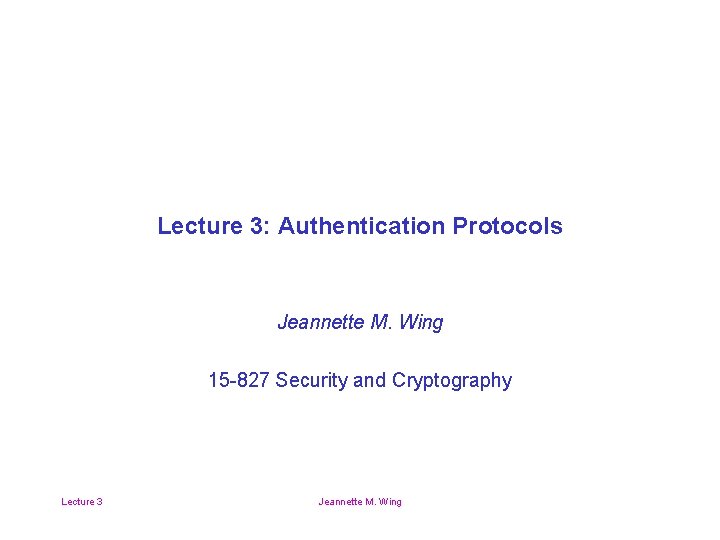 Lecture 3: Authentication Protocols

Jeannette M. Wing

15-827 Security and Cryptography

Lecture 3

Jeannette M. Wing